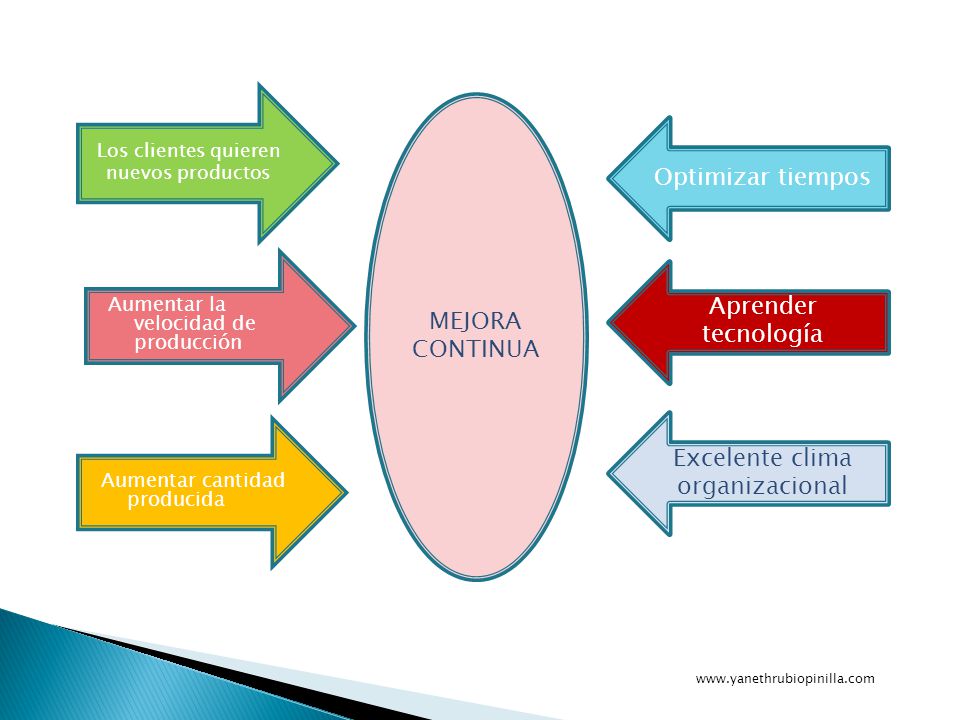 Los clientes quieren nuevos productos

Aumentar la velocidad de producción

Aumentar cantidad producida

MEJORA CONTINUA

Optimizar tiempos

Aprender tecnología

Excelente clima organizacional

www.yanethrubiopinilla.com